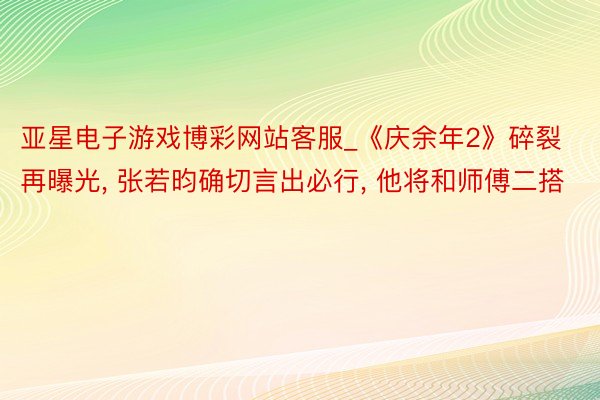 亚星电子游戏博彩网站客服_《庆余年2》碎裂再曝光, 张若昀确切言出必行, 他将和师傅二搭